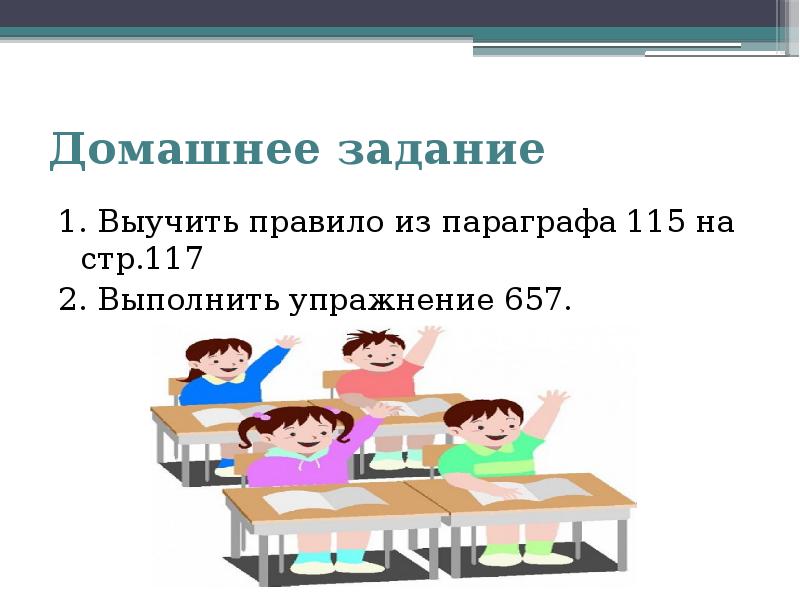 Домашнее задание

1. Выучить правило из параграфа 115 на стр.117

2. Выполнить упражнение 657.